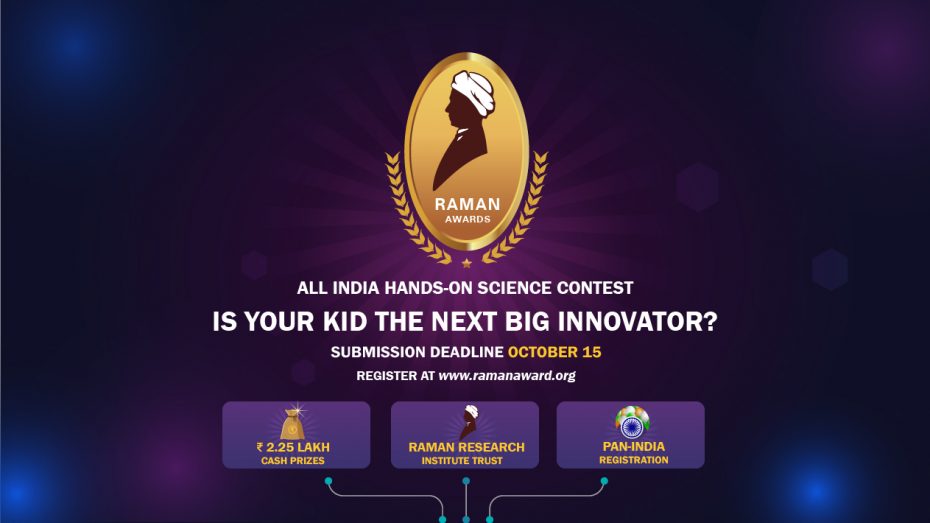 RAMAN
AWARDS

ALL INDIA HANDS-ON SCIENCE CONTEST

IS YOUR KID THE NEXT BIG INNOVATOR?

SUBMISSION DEADLINE OCTOBER 15

REGISTER AT www.ramanaward.org

₹ 2.25 LAKH
CASH PRIZES

RAMAN RESEARCH
INSTITUTE TRUST

PAN-INDIA
REGISTRATION